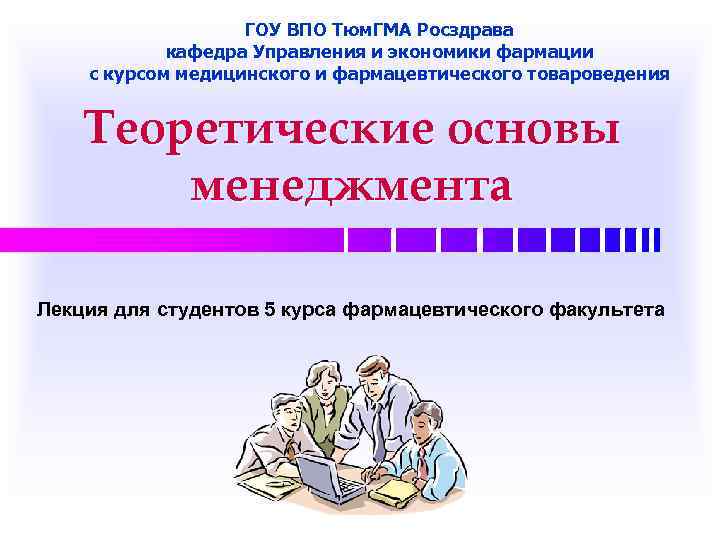 ГОУ ВПО ТюмГМА Росздрава
кафедра Управления и экономики фармации
с курсом медицинского и фармацевтического товароведения

Теоретические основы менеджмента

Лекция для студентов 5 курса фармацевтического факультета